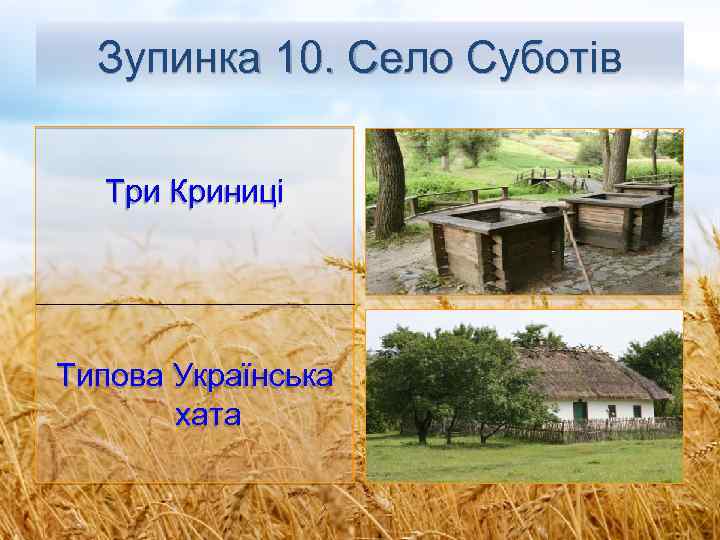 Зупинка 10. Село Суботів

Три Криниці

Типова Українська хата